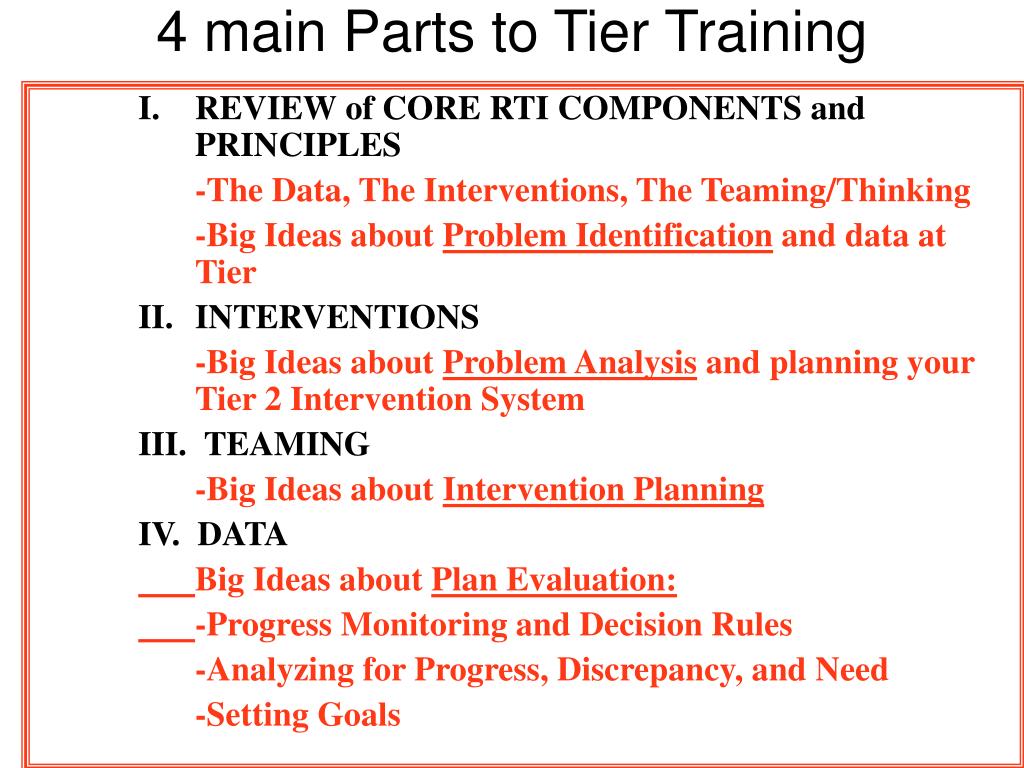 4 main Parts to Tier Training

I. REVIEW of CORE RTI COMPONENTS and PRINCIPLES

-The Data, The Interventions, The Teaming/Thinking

-Big Ideas about Problem Identification and data at Tier

II. INTERVENTIONS

-Big Ideas about Problem Analysis and planning your Tier 2 Intervention System

III. TEAMING

-Big Ideas about Intervention Planning

IV. DATA

___Big Ideas about Plan Evaluation:

___-Progress Monitoring and Decision Rules

-Analyzing for Progress, Discrepancy, and Need

-Setting Goals